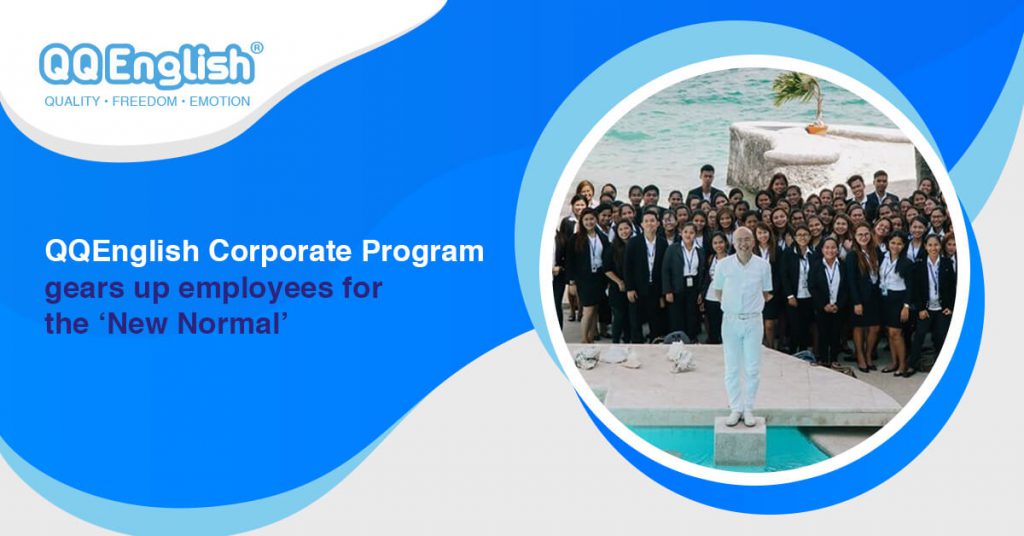 QQ English®
QUALITY • FREEDOM • EMOTION

QQEnglish Corporate Program gears up employees for the 'New Normal'